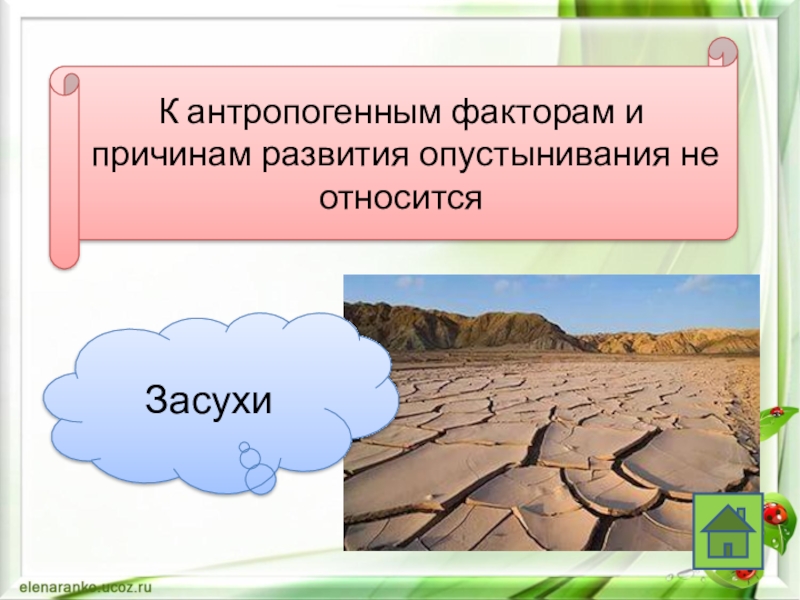 К антропогенным факторам и причинам развития опустынивания не относится

Засухи

elenaranko.ucoz.ru